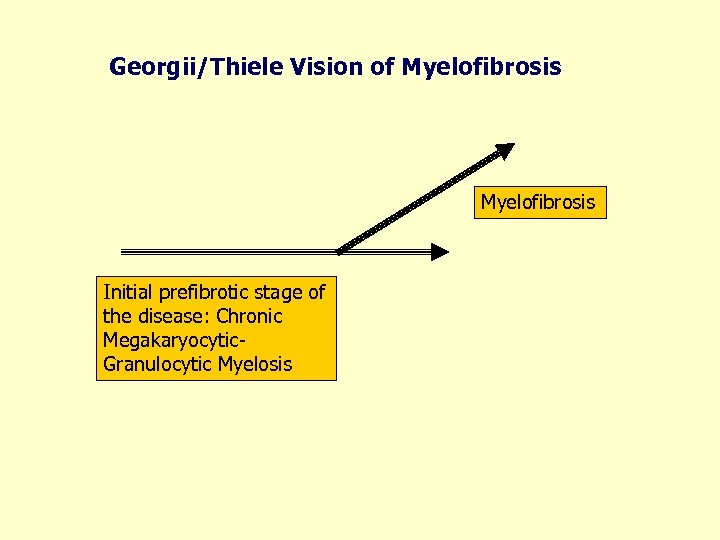 Georgii/Thiele Vision of Myelofibrosis

Myelofibrosis

Initial prefibrotic stage of the disease: Chronic Megakaryocytic-Granulocytic Myelosis